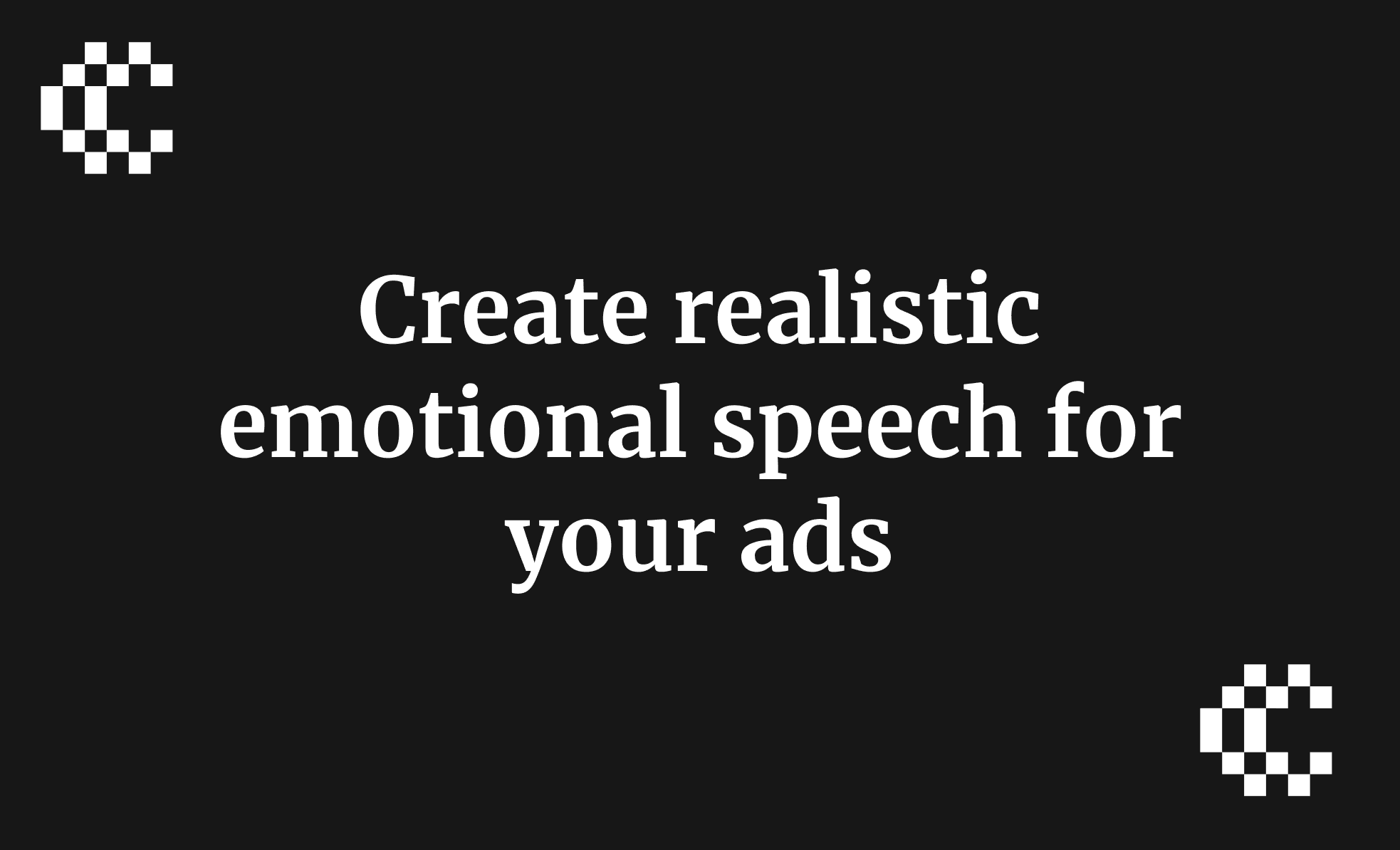 Create realistic emotional speech for your ads